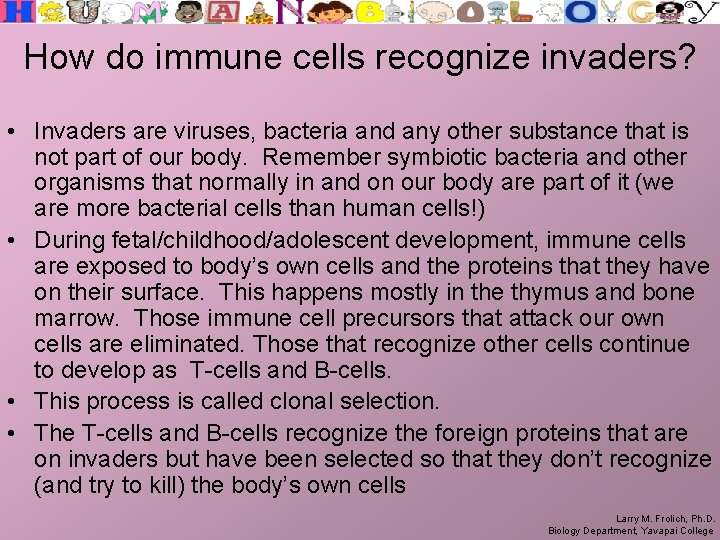 HUMAN BIOLOGY

How do immune cells recognize invaders?

• Invaders are viruses, bacteria and any other substance that is not part of our body. Remember symbiotic bacteria and other organisms that normally in and on our body are part of it (we are more bacterial cells than human cells!)
• During fetal/childhood/adolescent development, immune cells are exposed to body's own cells and the proteins that they have on their surface. This happens mostly in the thymus and bone marrow. Those immune cell precursors that attack our own cells are eliminated. Those that recognize other cells continue to develop as T-cells and B-cells.
• This process is called clonal selection.
• The T-cells and B-cells recognize the foreign proteins that are on invaders but have been selected so that they don't recognize (and try to kill) the body's own cells

Larry M. Frolich, Ph.D.
Biology Department, Yavapai College